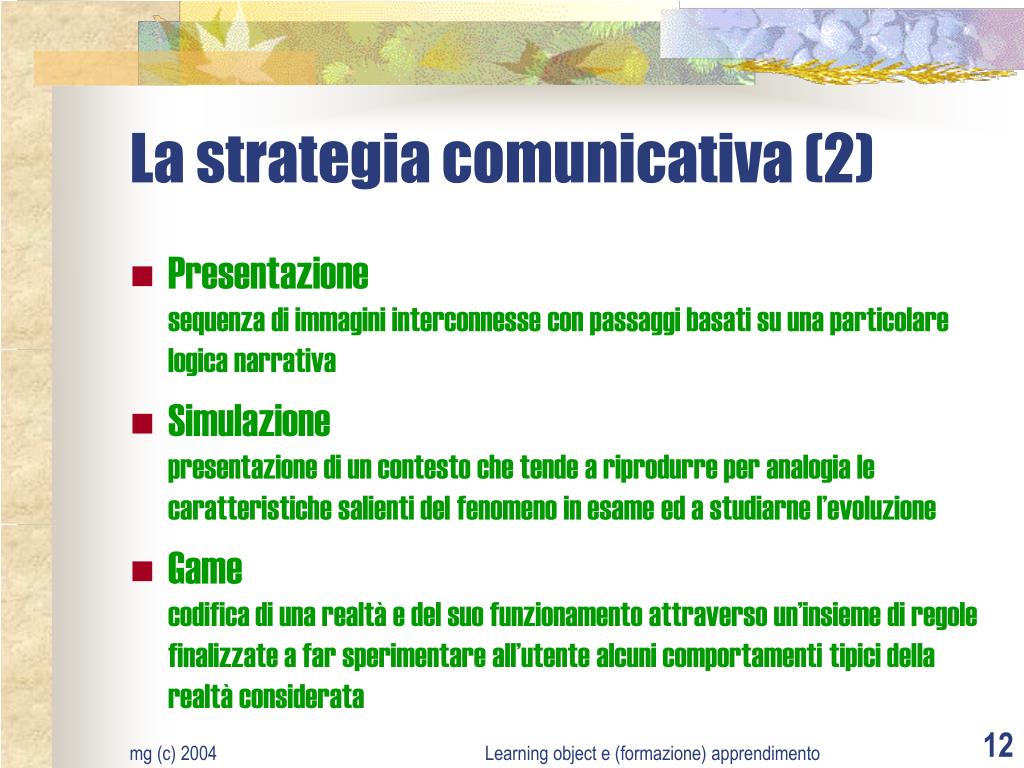 La strategia comunicativa (2)

Presentazione
sequenza di immagini interconnesse con passaggi basati su una particolare logica narrativa

Simulazione
presentazione di un contesto che tende a riprodurre per analogia le caratteristiche salienti del fenomeno in esame ed a studiarne l'evoluzione

Game
codifica di una realtà e del suo funzionamento attraverso un'insieme di regole finalizzate a far sperimentare all'utente alcuni comportamenti tipici della realtà considerata

mg (c) 2004

Learning object e (formazione) apprendimento

12